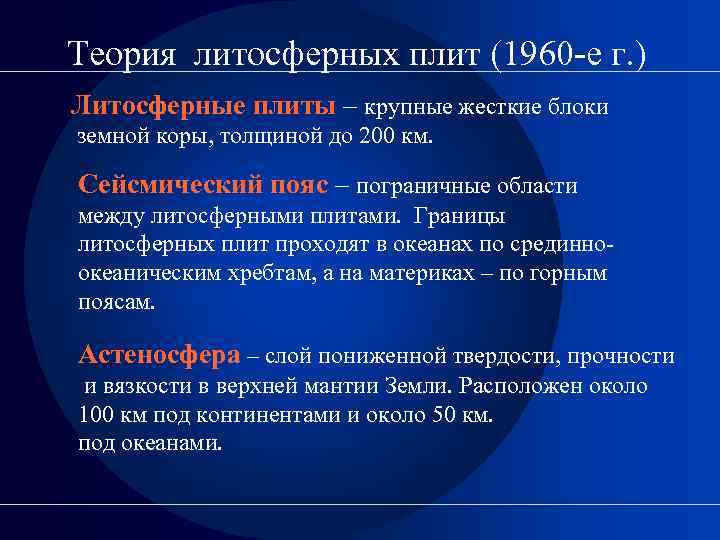 Теория литосферных плит (1960-е г.)

Литосферные плиты – крупные жесткие блоки земной коры, толщиной до 200 км.

Сейсмический пояс – пограничные области между литосферными плитами. Границы литосферных плит проходят в океанах по срединно-океаническим хребтам, а на материках – по горным поясам.

Астеносфера – слой пониженной твердости, прочности и вязкости в верхней мантии Земли. Расположен около 100 км под континентами и около 50 км. под океанами.